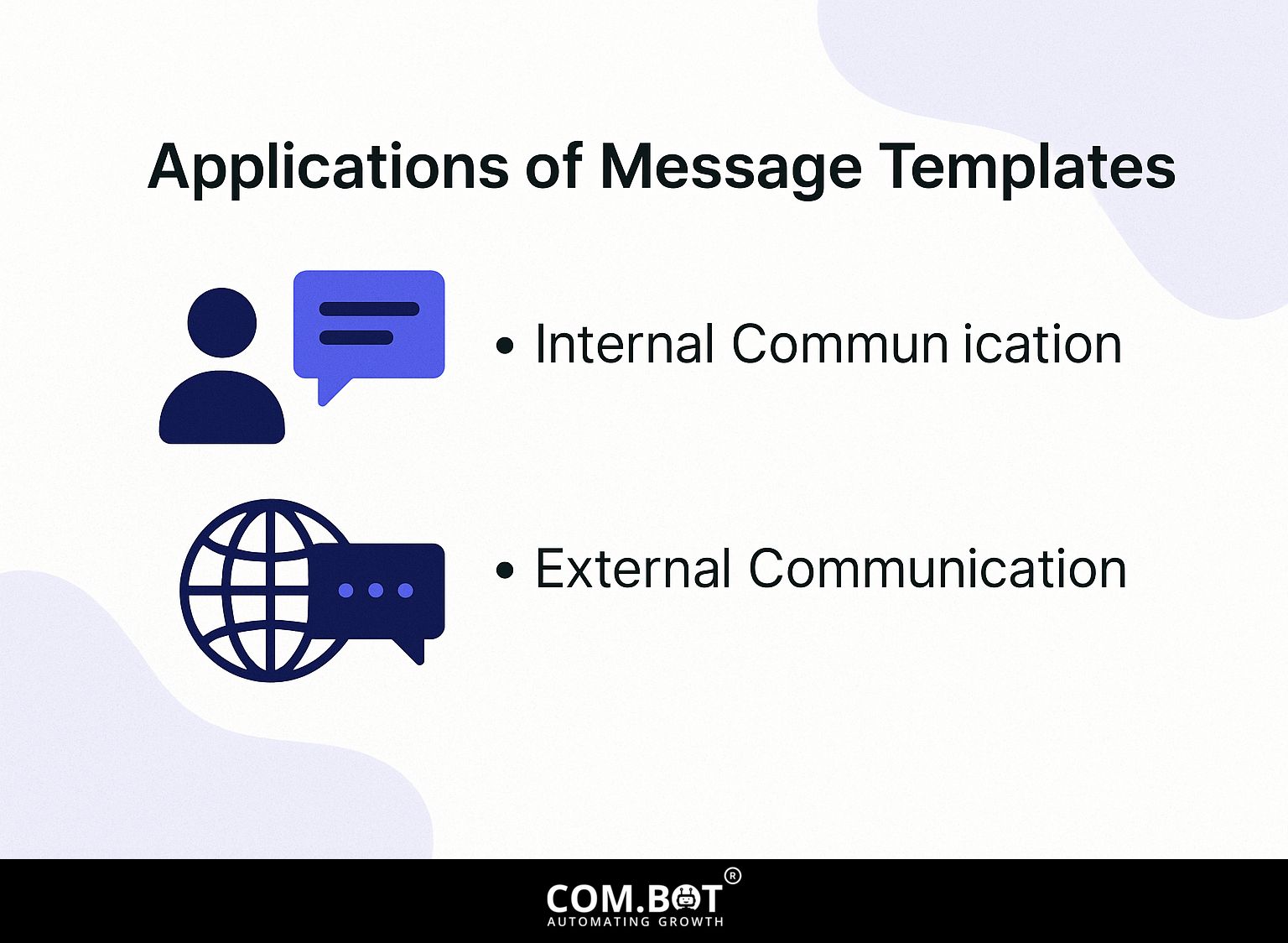 Applications of Message Templates

• Internal Commun ication

• External Communication

COM.BOT®
AUTOMATING GROWTH